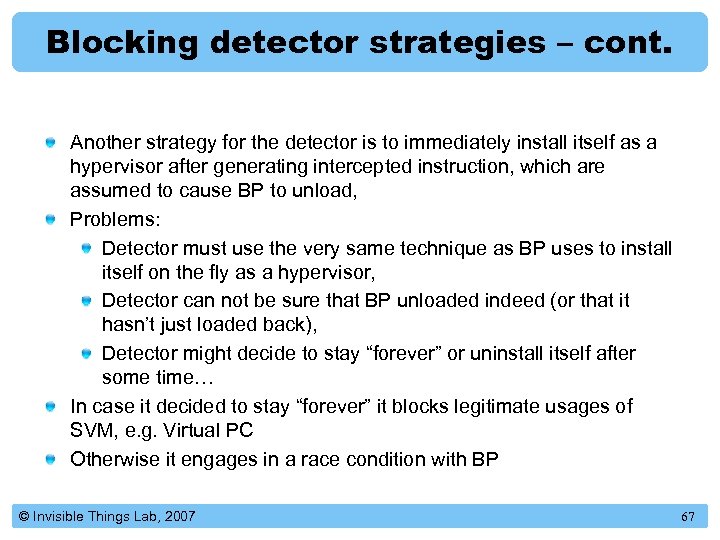 Blocking detector strategies – cont.

Another strategy for the detector is to immediately install itself as a hypervisor after generating intercepted instruction, which are assumed to cause BP to unload,

Problems:

Detector must use the very same technique as BP uses to install itself on the fly as a hypervisor,

Detector can not be sure that BP unloaded indeed (or that it hasn't just loaded back),

Detector might decide to stay "forever" or uninstall itself after some time…

In case it decided to stay "forever" it blocks legitimate usages of SVM, e.g. Virtual PC

Otherwise it engages in a race condition with BP

© Invisible Things Lab, 2007

67